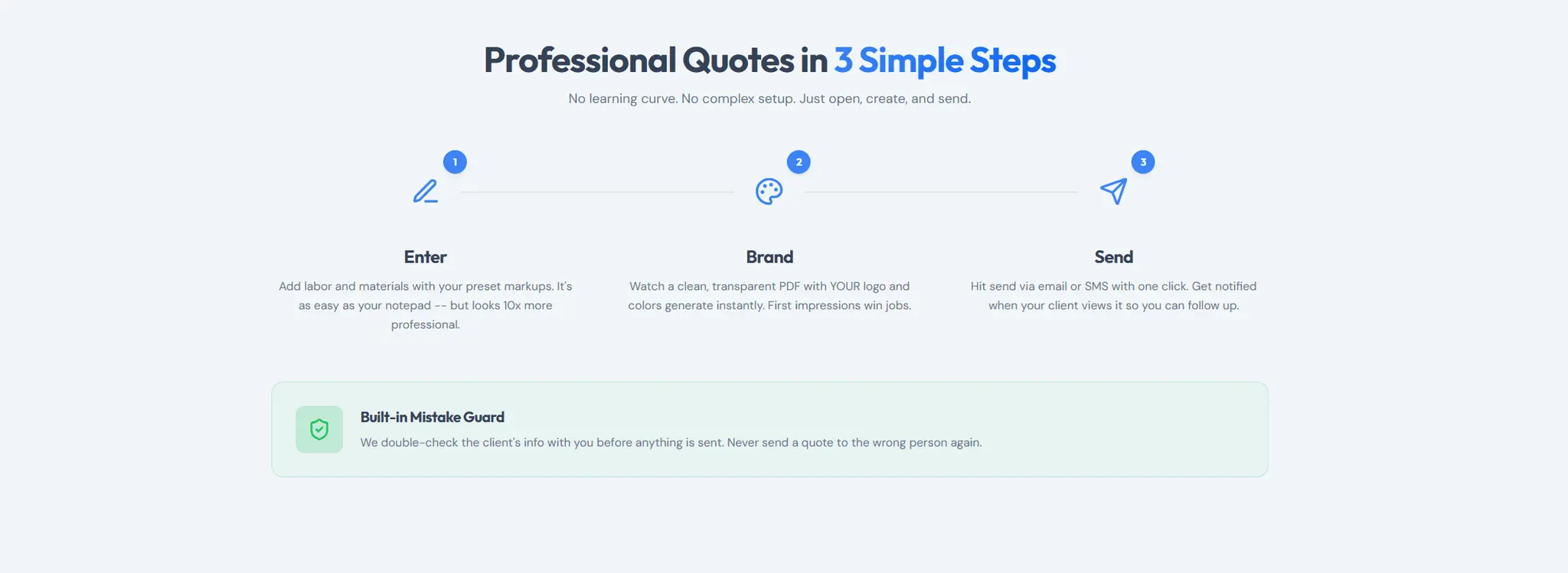 Professional Quotes in 3 Simple Steps

No learning curve. No complex setup. Just open, create, and send.

1

Enter

Add labor and materials with your preset markups. It's as easy as your notepad -- but looks 10x more professional.

2

Brand

Watch a clean, transparent PDF with YOUR logo and colors generate instantly. First impressions win jobs.

3

Send

Hit send via email or SMS with one click. Get notified when your client views it so you can follow up.

Built-in Mistake Guard

We double-check the client's info with you before anything is sent. Never send a quote to the wrong person again.